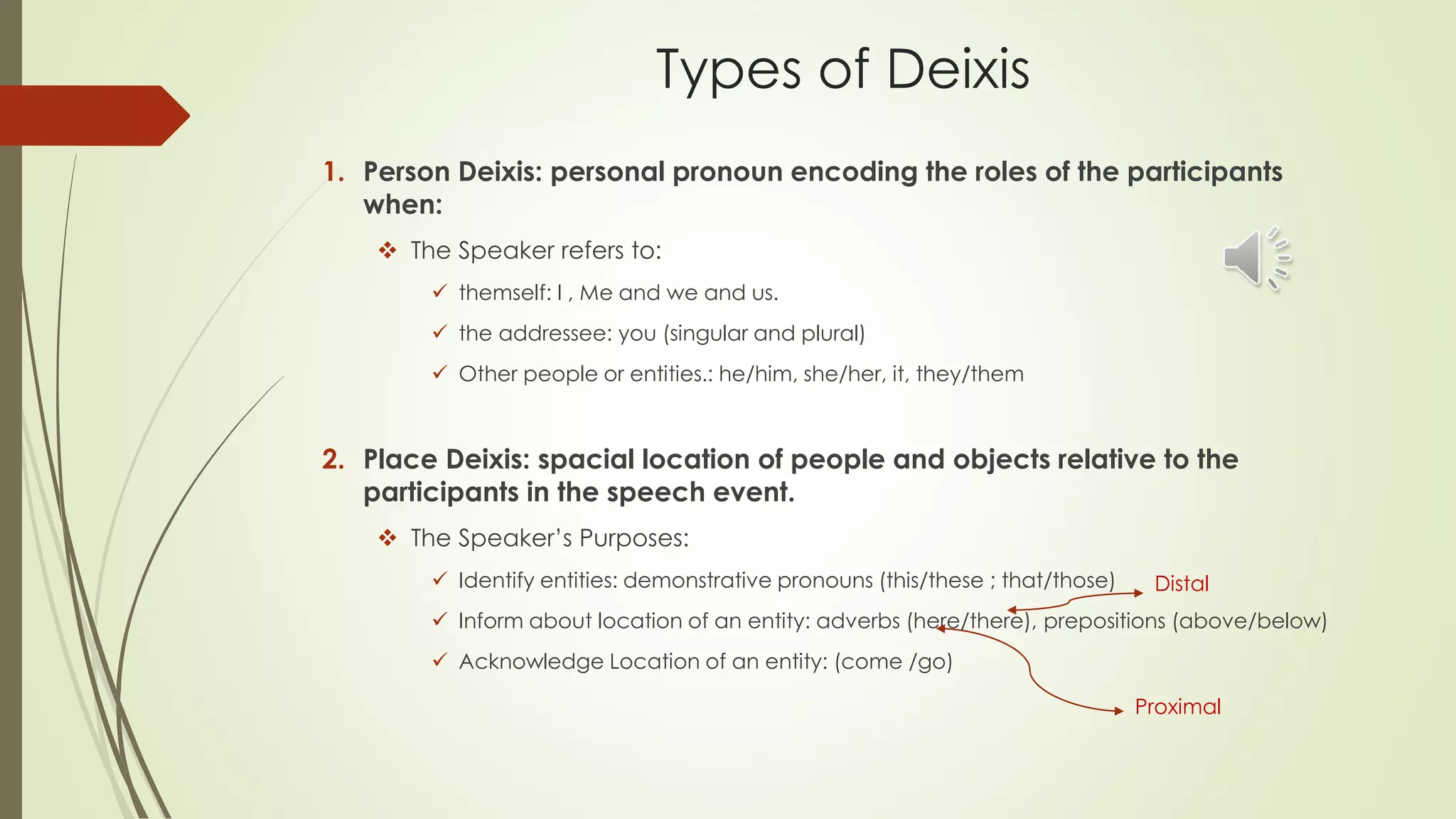 Types of Deixis

1. Person Deixis: personal pronoun encoding the roles of the participants when:

❖ The Speaker refers to:

✓ themself: I , Me and we and us.

✓ the addressee: you (singular and plural)

✓ Other people or entities.: he/him, she/her, it, they/them

2. Place Deixis: spacial location of people and objects relative to the participants in the speech event.

❖ The Speaker's Purposes:

✓ Identify entities: demonstrative pronouns (this/these ; that/those)

✓ Inform about location of an entity: adverbs (here/there), prepositions (above/below)

✓ Acknowledge Location of an entity: (come /go)

Distal

Proximal